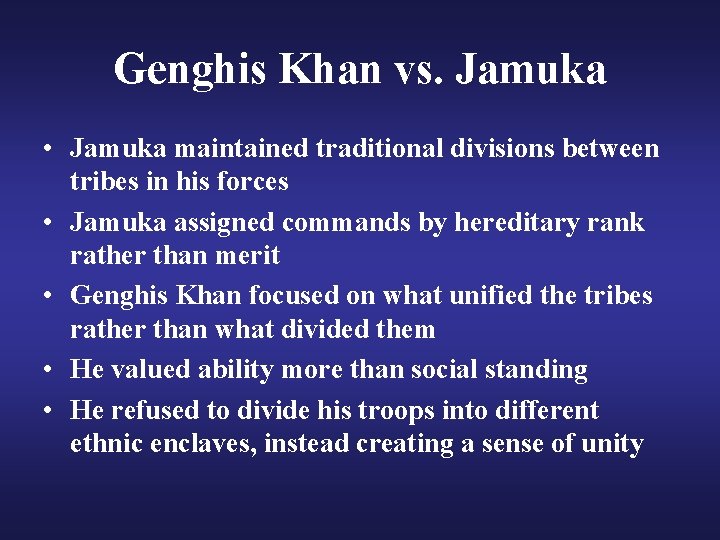 Genghis Khan vs. Jamuka

• Jamuka maintained traditional divisions between tribes in his forces
• Jamuka assigned commands by hereditary rank rather than merit
• Genghis Khan focused on what unified the tribes rather than what divided them
• He valued ability more than social standing
• He refused to divide his troops into different ethnic enclaves, instead creating a sense of unity